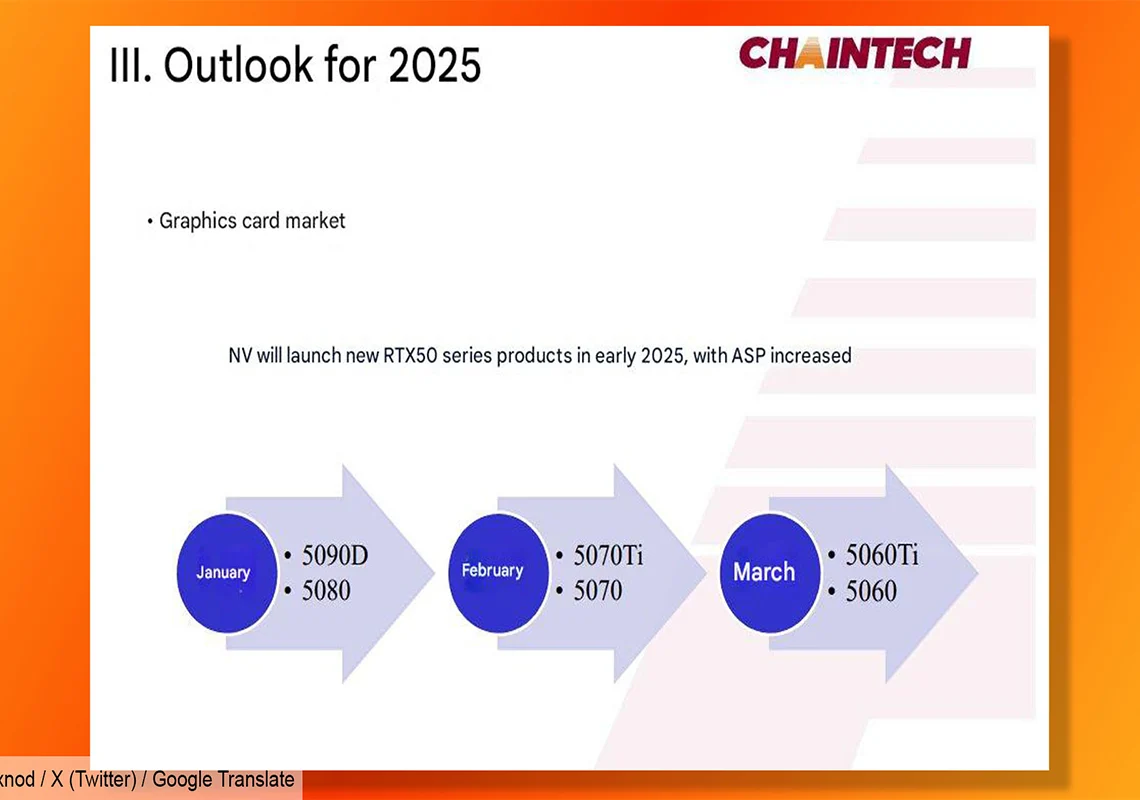 III. Outlook for 2025

CHAINTECH

• Graphics card market

NV will launch new RTX50 series products in early 2025, with ASP increased

January
• 5090D
• 5080

February
• 5070Ti
• 5070

March
• 5060Ti
• 5060

knod / X (Twitter) / Google Translate